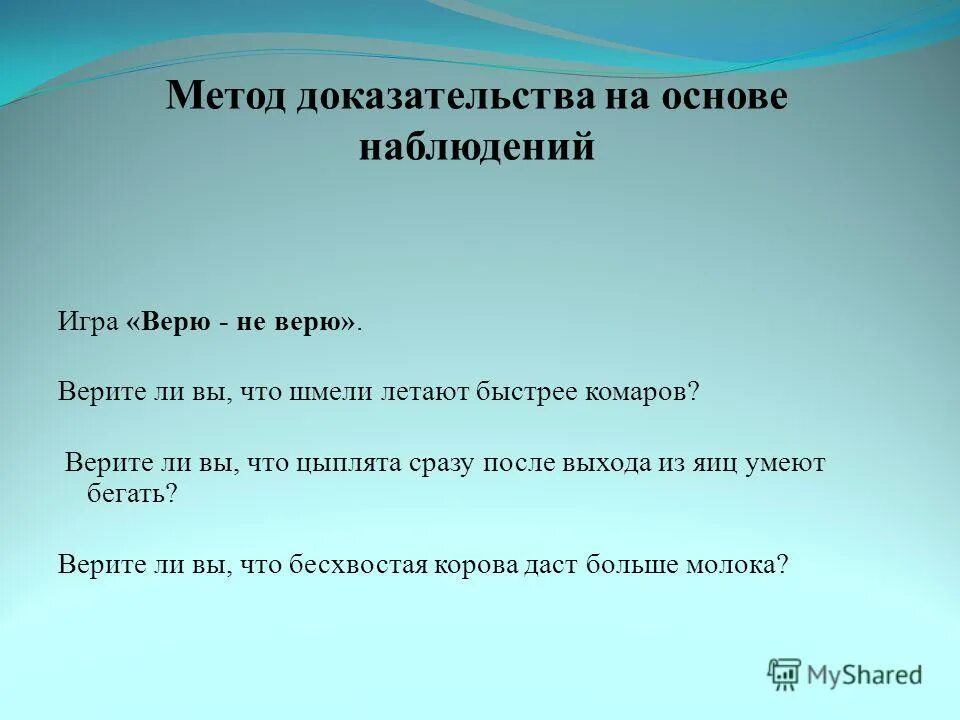 Метод доказательства на основе наблюдений

Игра «Верю - не верю».

Верите ли вы, что шмели летают быстрее комаров?

Верите ли вы, что цыплята сразу после выхода из яиц умеют бегать?

Верите ли вы, что бесхвостая корова даст больше молока?

MyShared